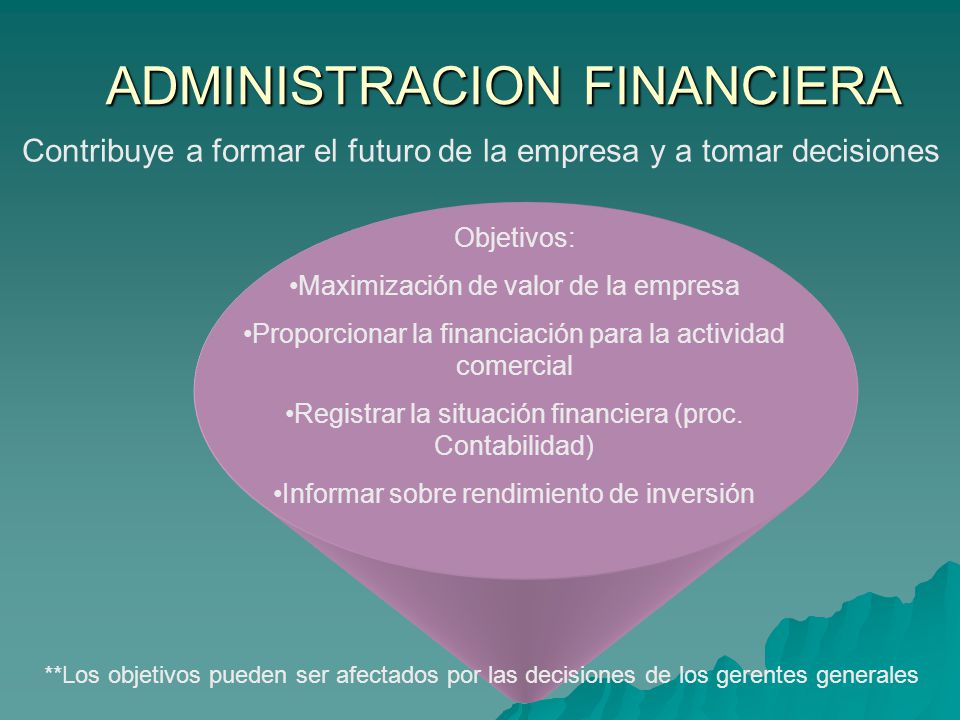 ADMINISTRACION FINANCIERA

Contribuye a formar el futuro de la empresa y a tomar decisiones

Objetivos:

•Maximización de valor de la empresa

•Proporcionar la financiación para la actividad comercial

•Registrar la situación financiera (proc. Contabilidad)

•Informar sobre rendimiento de inversión

**Los objetivos pueden ser afectados por las decisiones de los gerentes generales